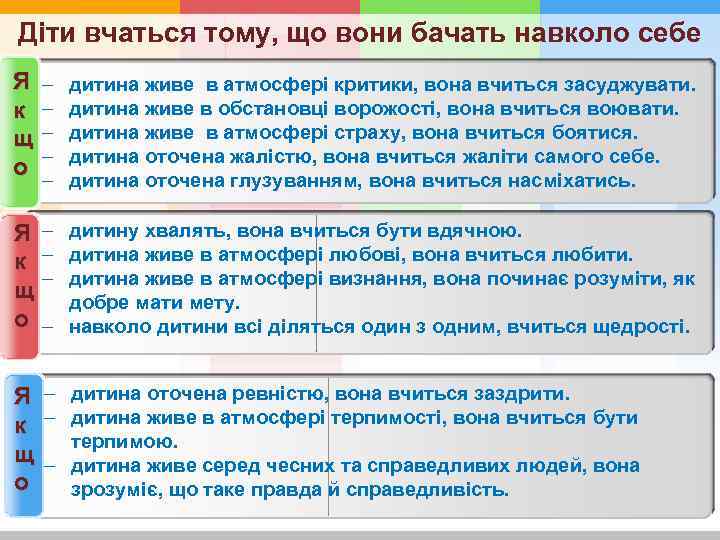 Діти вчаться тому, що вони бачать навколо себе

Якщо

– дитина живе в атмосфері критики, вона вчиться засуджувати.
– дитина живе в обстановці ворожості, вона вчиться воювати.
– дитина живе в атмосфері страху, вона вчиться боятися.
– дитина оточена жалістю, вона вчиться жаліти самого себе.
– дитина оточена глузуванням, вона вчиться насміхатись.

Якщо

– дитину хвалять, вона вчиться бути вдячною.
– дитина живе в атмосфері любові, вона вчиться любити.
– дитина живе в атмосфері визнання, вона починає розуміти, як добре мати мету.
– навколо дитини всі діляться один з одним, вчиться щедрості.

Якщо

– дитина оточена ревністю, вона вчиться заздрити.
– дитина живе в атмосфері терпимості, вона вчиться бути терпимою.
– дитина живе серед чесних та справедливих людей, вона зрозуміє, що таке правда й справедливість.